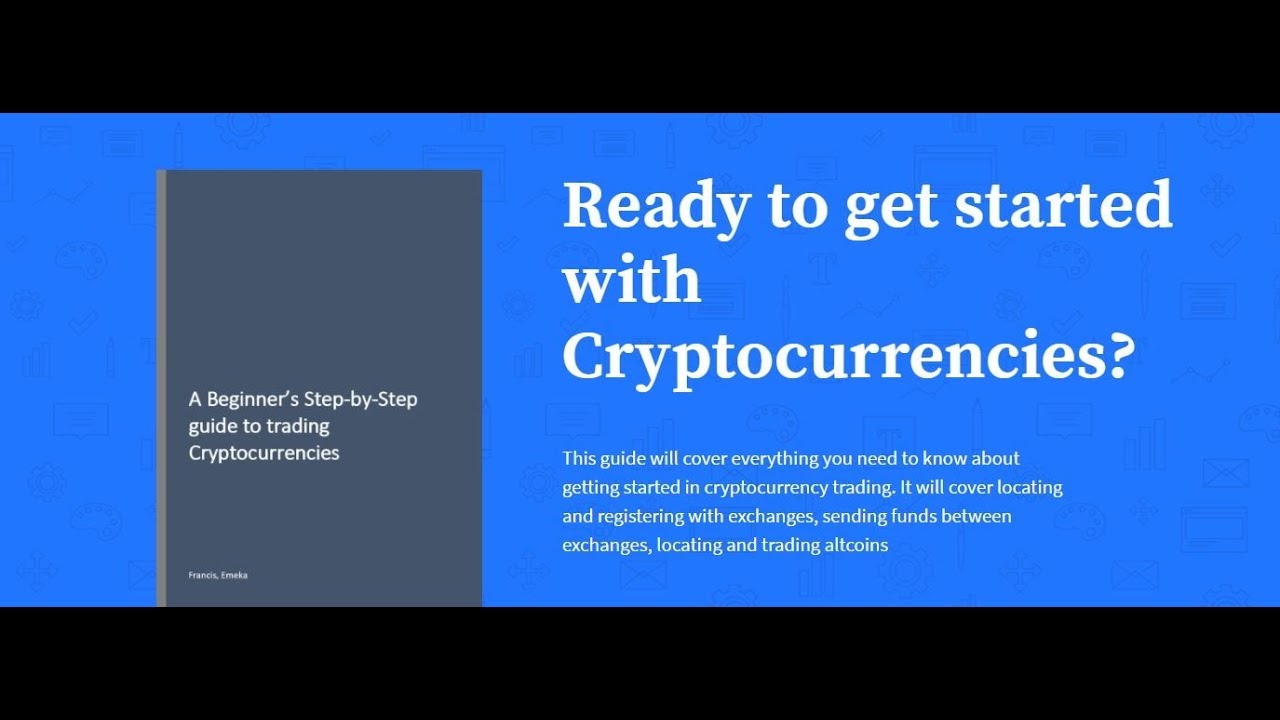 A Beginner's Step-by-Step guide to trading Cryptocurrencies

Francis, Emeka

Ready to get started with Cryptocurrencies?

This guide will cover everything you need to know about getting started in cryptocurrency trading. It will cover locating and registering with exchanges, sending funds between exchanges, locating and trading altcoins